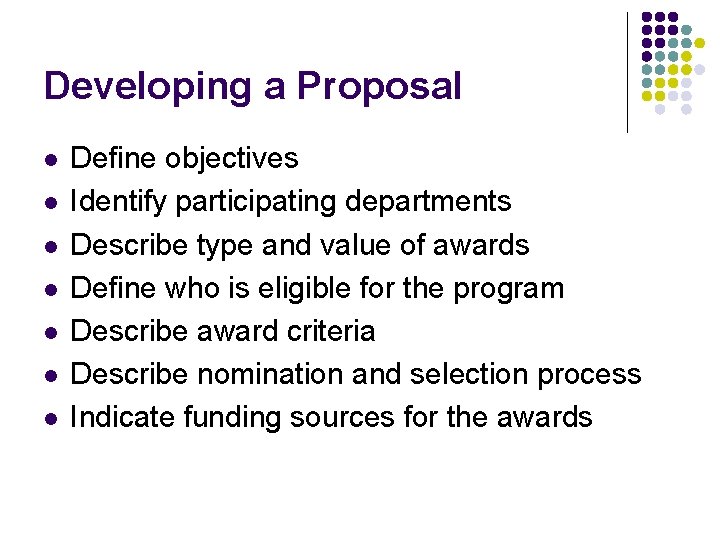 Developing a Proposal

- Define objectives
- Identify participating departments
- Describe type and value of awards
- Define who is eligible for the program
- Describe award criteria
- Describe nomination and selection process
- Indicate funding sources for the awards